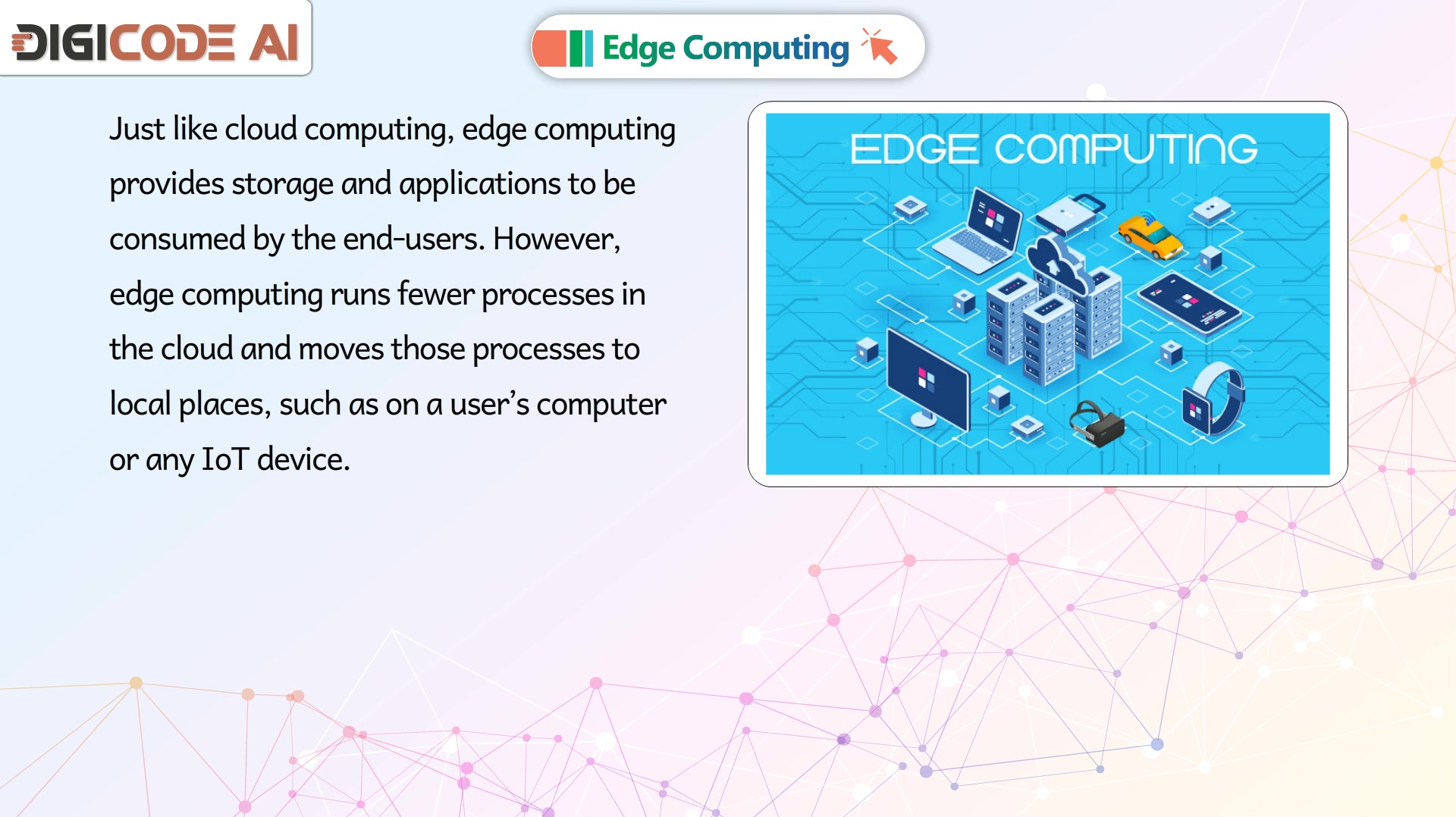 DIGICODE AI

Edge Computing

Just like cloud computing, edge computing provides storage and applications to be consumed by the end-users. However, edge computing runs fewer processes in the cloud and moves those processes to local places, such as on a user's computer or any IoT device.

EDGE COMPUTING